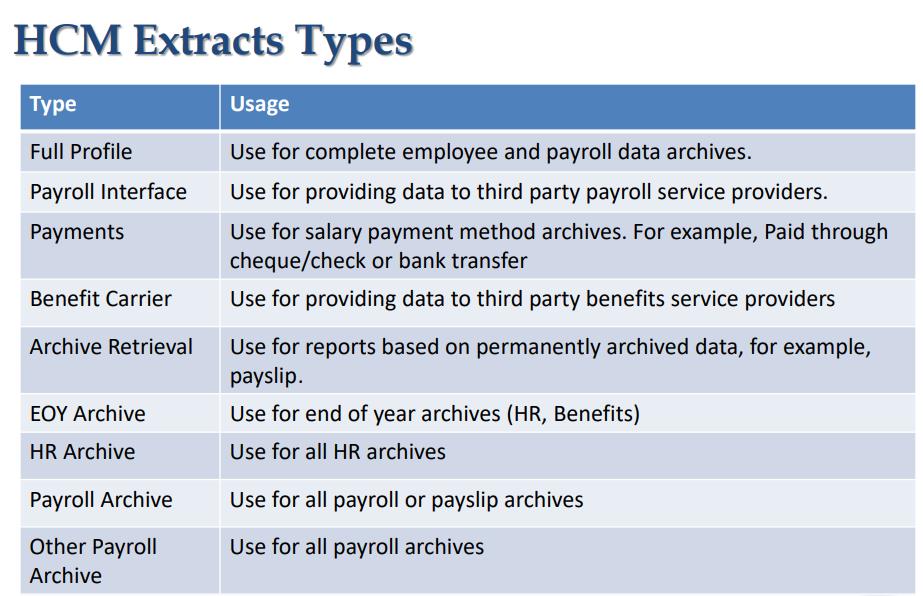 HCM Extracts Types

| Type | Usage |
|---|---|
| Full Profile | Use for complete employee and payroll data archives. |
| Payroll Interface | Use for providing data to third party payroll service providers. |
| Payments | Use for salary payment method archives. For example, Paid through cheque/check or bank transfer |
| Benefit Carrier | Use for providing data to third party benefits service providers |
| Archive Retrieval | Use for reports based on permanently archived data, for example, payslip. |
| EOY Archive | Use for end of year archives (HR, Benefits) |
| HR Archive | Use for all HR archives |
| Payroll Archive | Use for all payroll or payslip archives |
| Other Payroll Archive | Use for all payroll archives |